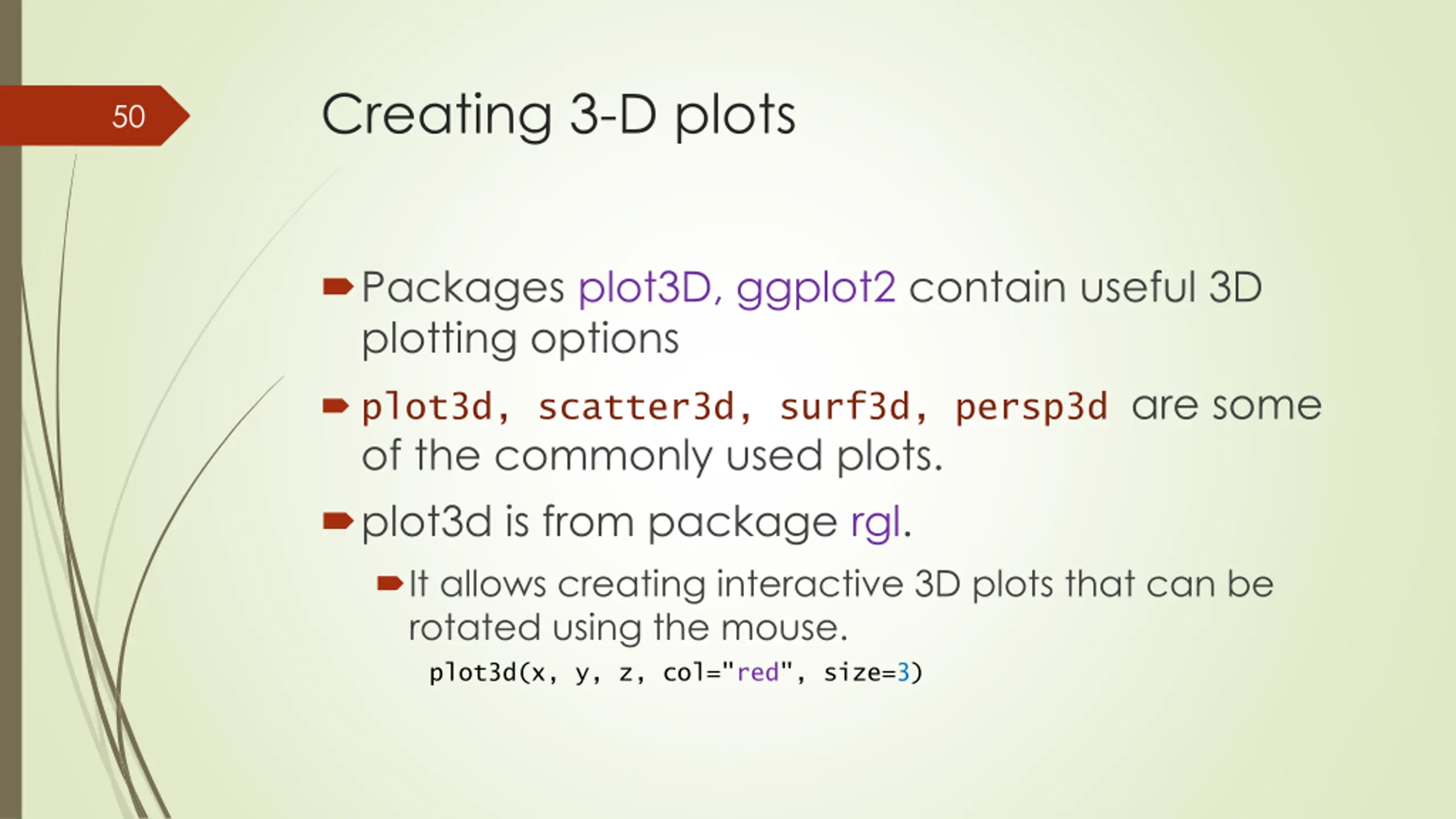 50

Creating 3-D plots

Packages plot3D, ggplot2 contain useful 3D plotting options

plot3d, scatter3d, surf3d, persp3d are some of the commonly used plots.

plot3d is from package rgl.

It allows creating interactive 3D plots that can be rotated using the mouse.

plot3d(x, y, z, col="red", size=3)